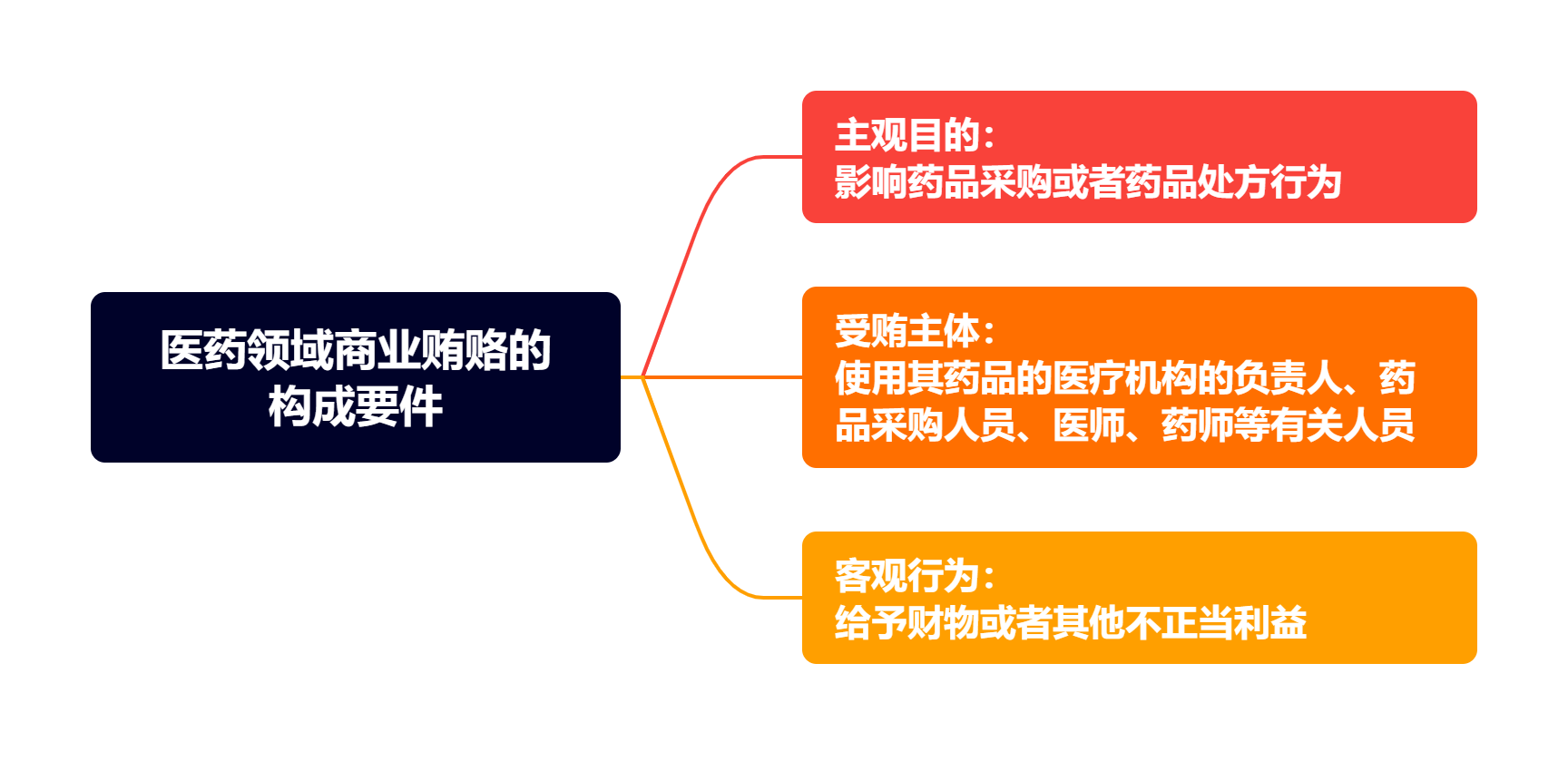 医药领域商业贿赂的构成要件

主观目的：
影响药品采购或者药品处方行为

受贿主体：
使用其药品的医疗机构的负责人、药品采购人员、医师、药师等有关人员

客观行为：
给予财物或者其他不正当利益